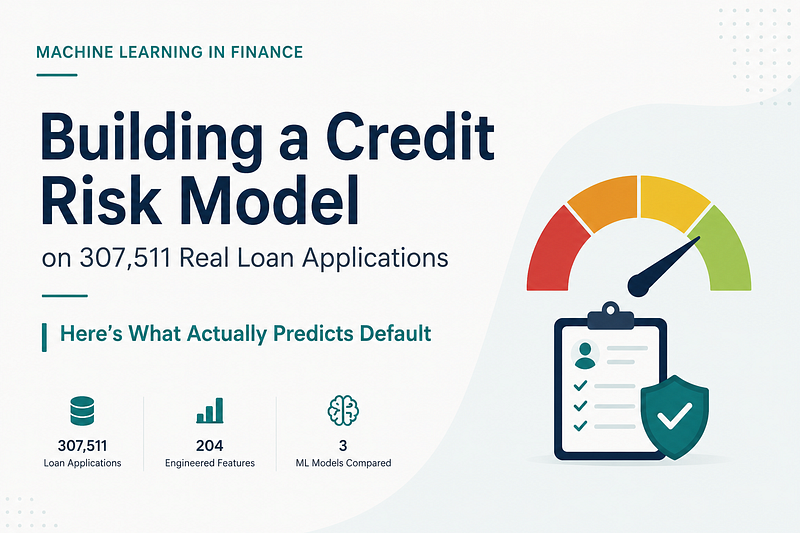 MACHINE LEARNING IN FINANCE

Building a Credit Risk Model

on 307,511 Real Loan Applications

Here's What Actually Predicts Default

307,511
Loan Applications

204
Engineered Features

3
ML Models Compared